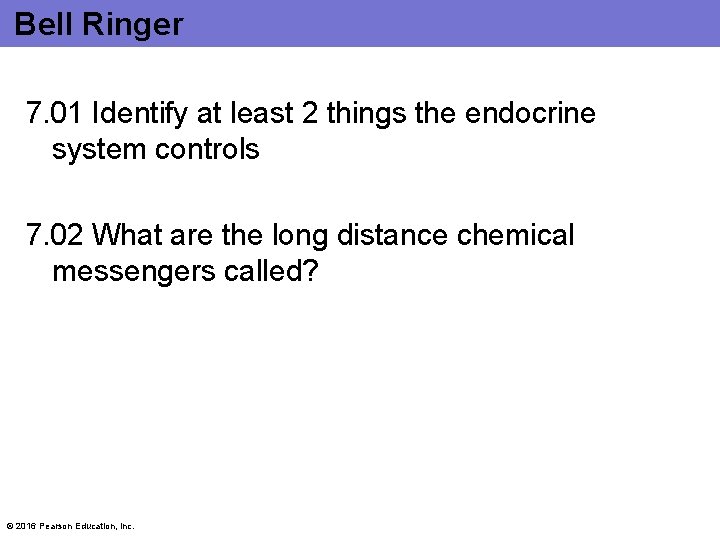 Bell Ringer

7.01 Identify at least 2 things the endocrine system controls

7.02 What are the long distance chemical messengers called?

© 2016 Pearson Education, Inc.